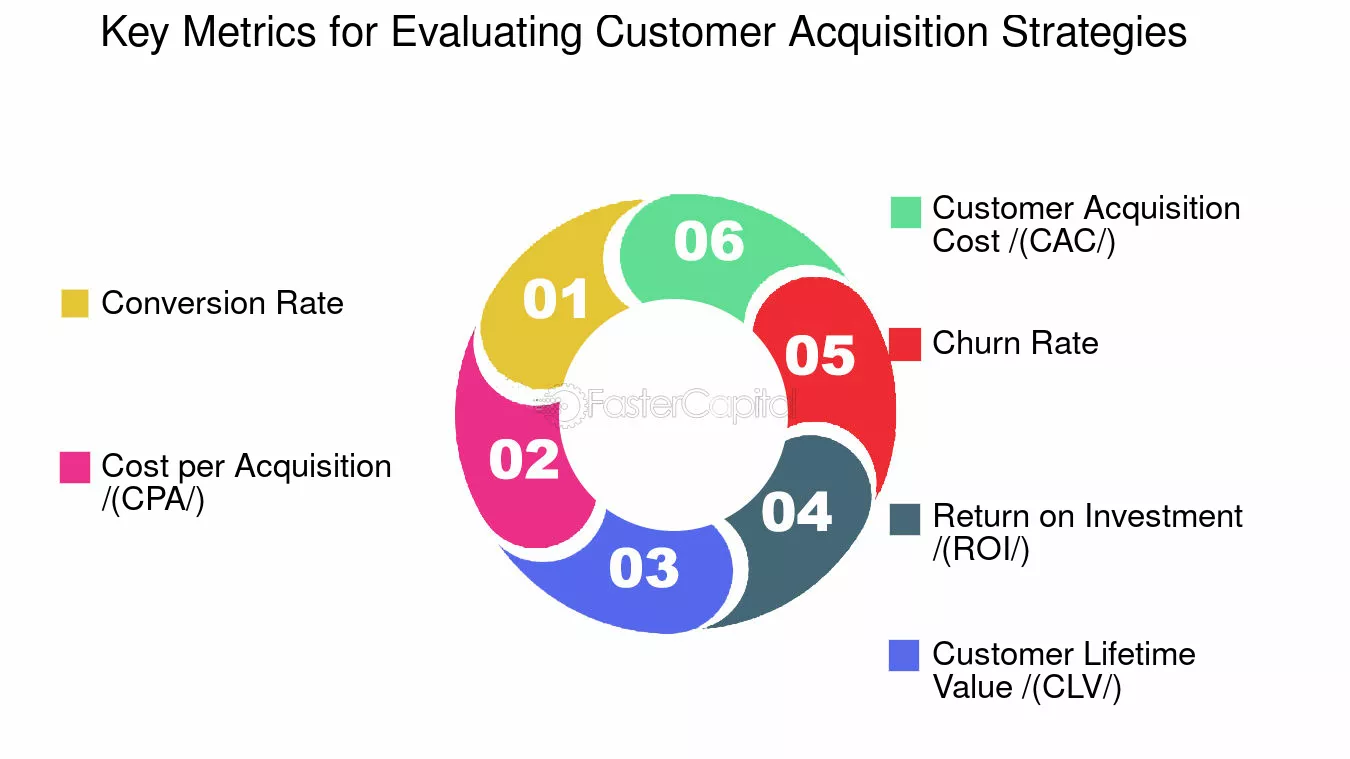 Key Metrics for Evaluating Customer Acquisition Strategies

Conversion Rate

Cost per Acquisition /(CPA/)

01

02

03

04

05

06

FasterCapital

Customer Acquisition Cost /(CAC/)

Churn Rate

Return on Investment /(ROI/)

Customer Lifetime Value /(CLV/)